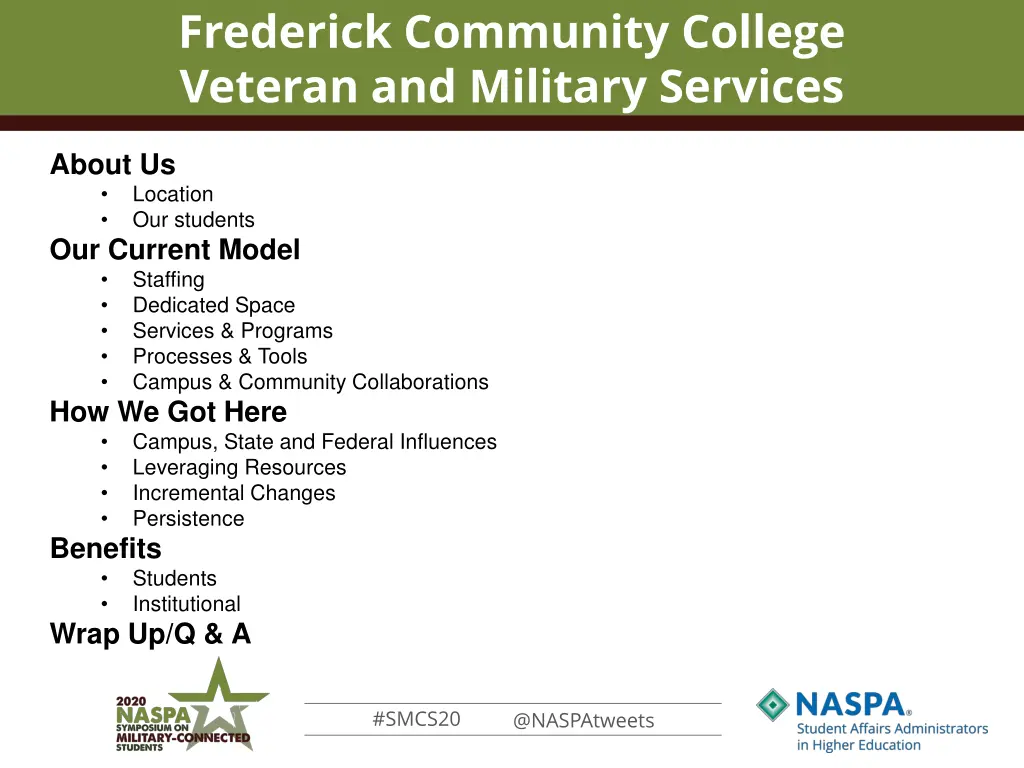 Frederick Community College
Veteran and Military Services

About Us
• Location
• Our students

Our Current Model
• Staffing
• Dedicated Space
• Services & Programs
• Processes & Tools
• Campus & Community Collaborations

How We Got Here
• Campus, State and Federal Influences
• Leveraging Resources
• Incremental Changes
• Persistence

Benefits
• Students
• Institutional

Wrap Up/Q & A

2020 NASPA SYMPOSIUM ON MILITARY-CONNECTED STUDENTS

#SMCS20 @NASPAtweets

NASPA® Student Affairs Administrators in Higher Education